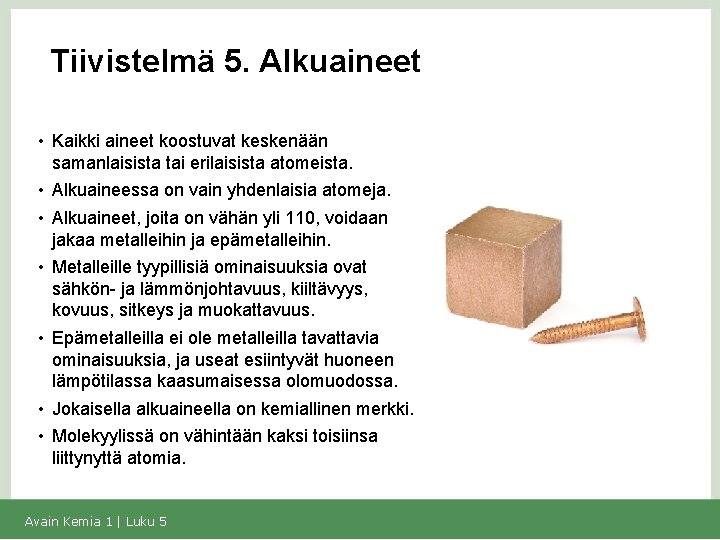 Tiivistelmä 5. Alkuaineet

• Kaikki aineet koostuvat keskenään samanlaisista tai erilaisista atomeista.
• Alkuaineessa on vain yhdenlaisia atomeja.
• Alkuaineet, joita on vähän yli 110, voidaan jakaa metalleihin ja epämetalleihin.
• Metalleille tyypillisiä ominaisuuksia ovat sähkön- ja lämmönjohtavuus, kiiltävyys, kovuus, sitkeys ja muokattavuus.
• Epämetalleilla ei ole metalleilla tavattavia ominaisuuksia, ja useat esiintyvät huoneen lämpötilassa kaasumaisessa olomuodossa.
• Jokaisella alkuaineella on kemiallinen merkki.
• Molekyylissä on vähintään kaksi toisiinsa liittynyttä atomia.

Avain Kemia 1 | Luku 5